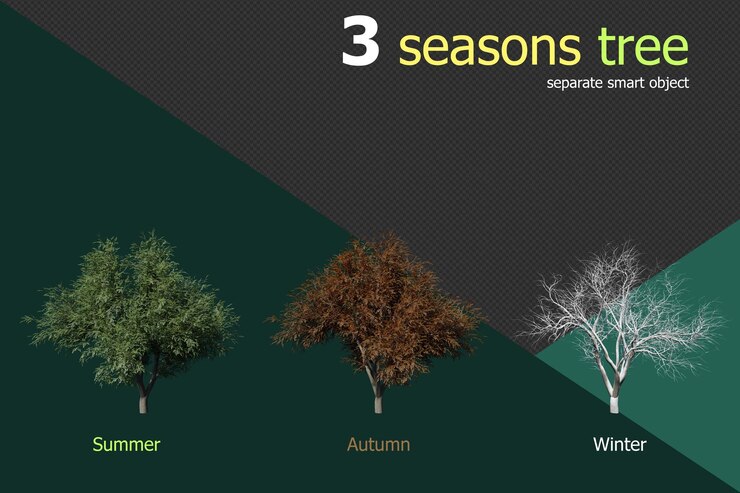 3 seasons tree
separate smart object

Summer

Autumn

Winter